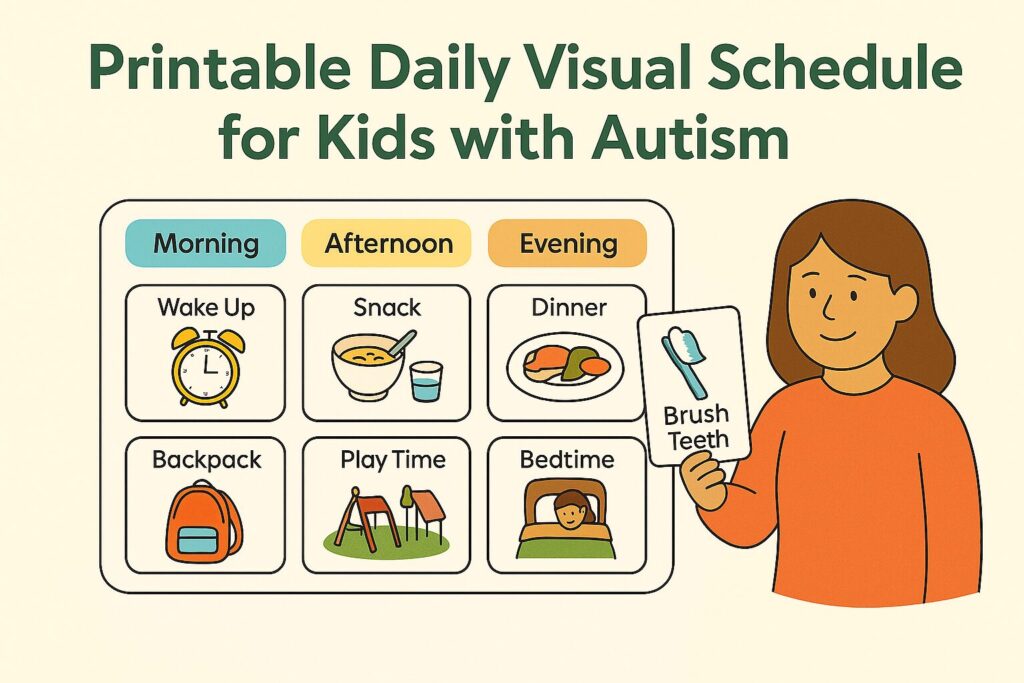 Printable Daily Visual Schedule for Kids with Autism

| Morning | Afternoon | Evening |
|---|---|---|
| Wake Up | Snack | Dinner |
| Backpack | Play Time | Bedtime |

Brush Teeth